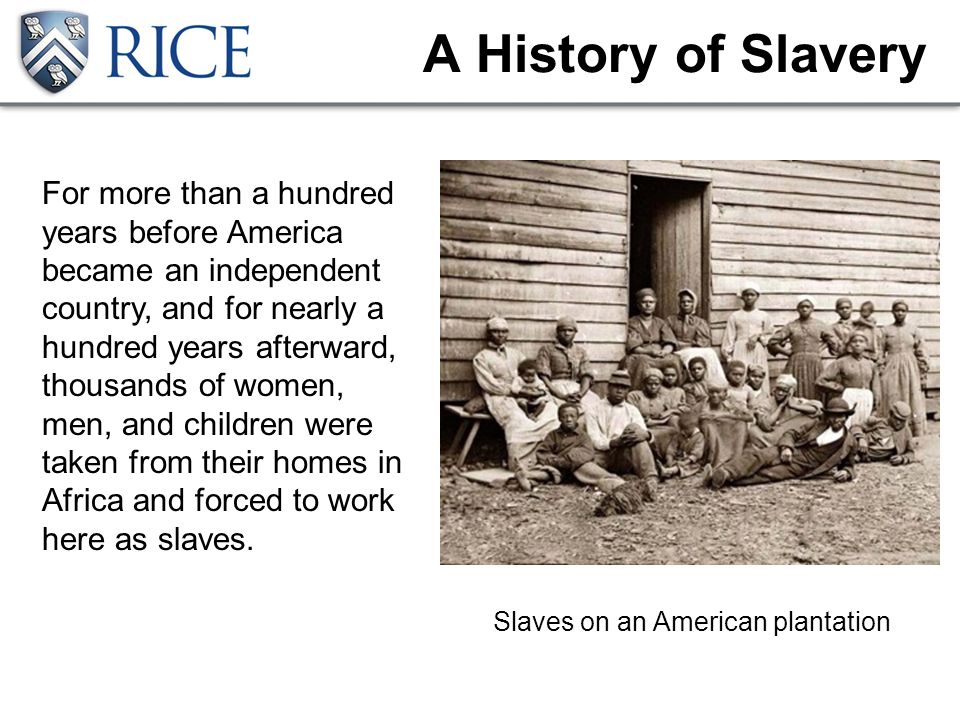 RICE

A History of Slavery

For more than a hundred years before America became an independent country, and for nearly a hundred years afterward, thousands of women, men, and children were taken from their homes in Africa and forced to work here as slaves.

Slaves on an American plantation